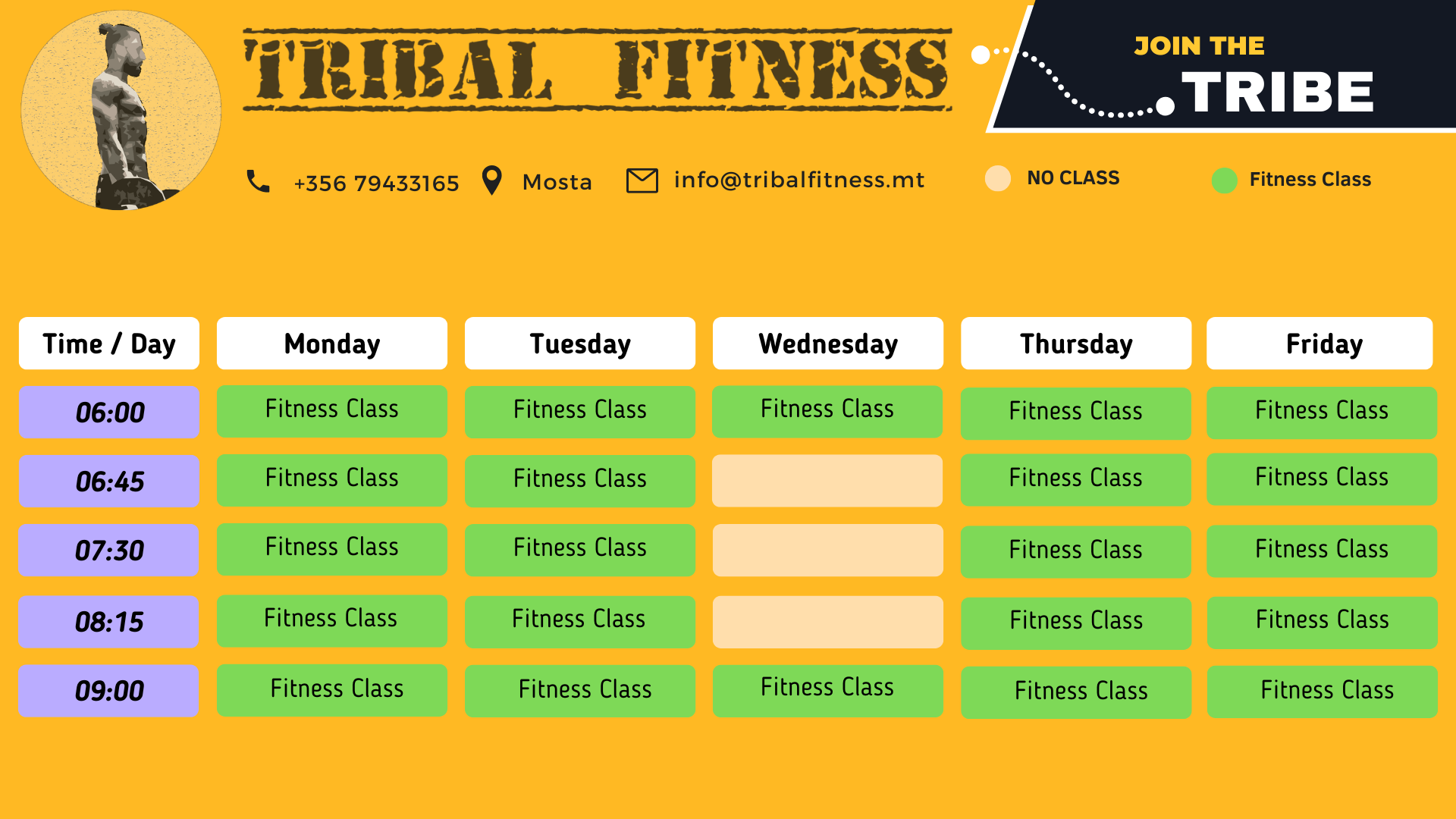 TRIBAL FITNESS

JOIN THE
TRIBE

+356 79433165 Mosta info@tribalfitness.mt

NO CLASS

Fitness Class

| Time / Day | Monday | Tuesday | Wednesday | Thursday | Friday |
|---|---|---|---|---|---|
| 06:00 | Fitness Class | Fitness Class | Fitness Class | Fitness Class | Fitness Class |
| 06:45 | Fitness Class | Fitness Class | | Fitness Class | Fitness Class |
| 07:30 | Fitness Class | Fitness Class | | Fitness Class | Fitness Class |
| 08:15 | Fitness Class | Fitness Class | | Fitness Class | Fitness Class |
| 09:00 | Fitness Class | Fitness Class | Fitness Class | Fitness Class | Fitness Class |